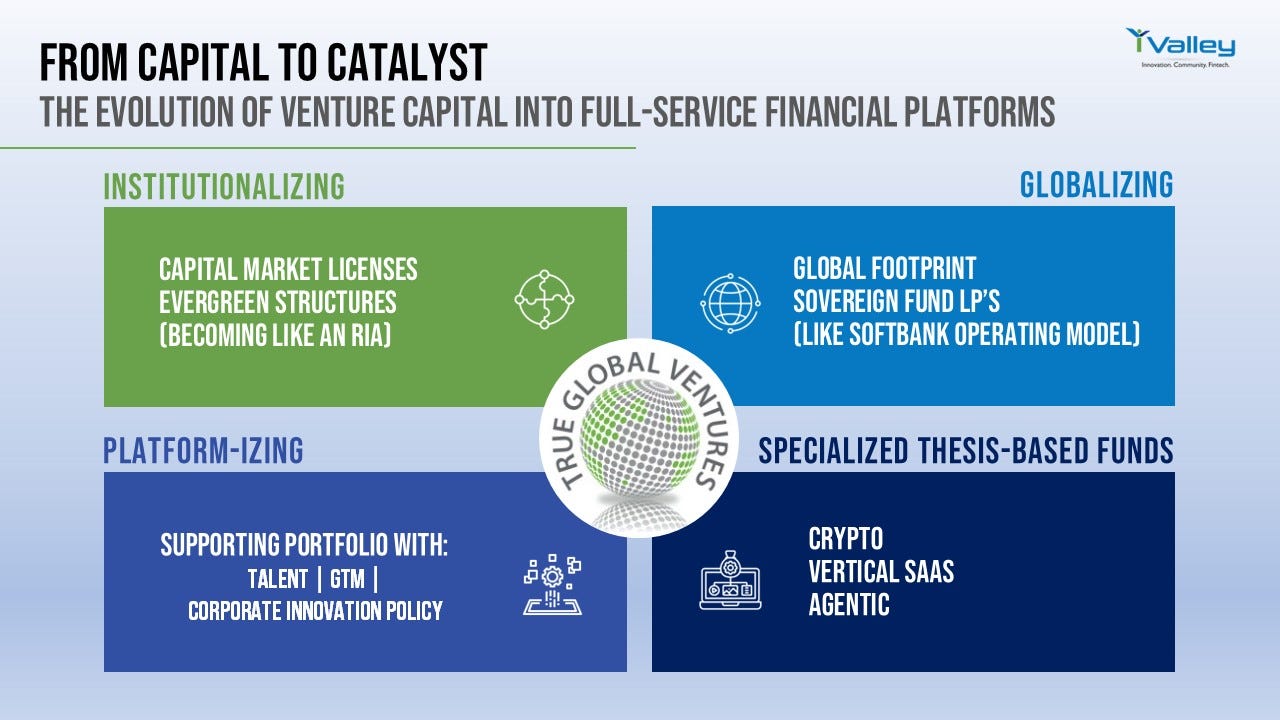 FROM CAPITAL TO CATALYST
THE EVOLUTION OF VENTURE CAPITAL INTO FULL-SERVICE FINANCIAL PLATFORMS

iValley
Innovation. Community. Fintech.

INSTITUTIONALIZING

CAPITAL MARKET LICENSES
EVERGREEN STRUCTURES
(BECOMING LIKE AN RIA)

GLOBALIZING

GLOBAL FOOTPRINT
SOVEREIGN FUND LP'S
(LIKE SOFTBANK OPERATING MODEL)

TRUE GLOBAL VENTURES

PLATFORM-IZING

SUPPORTING PORTFOLIO WITH:
TALENT | GTM |
CORPORATE INNOVATION POLICY

SPECIALIZED THESIS-BASED FUNDS

CRYPTO
VERTICAL SAAS
AGENTIC